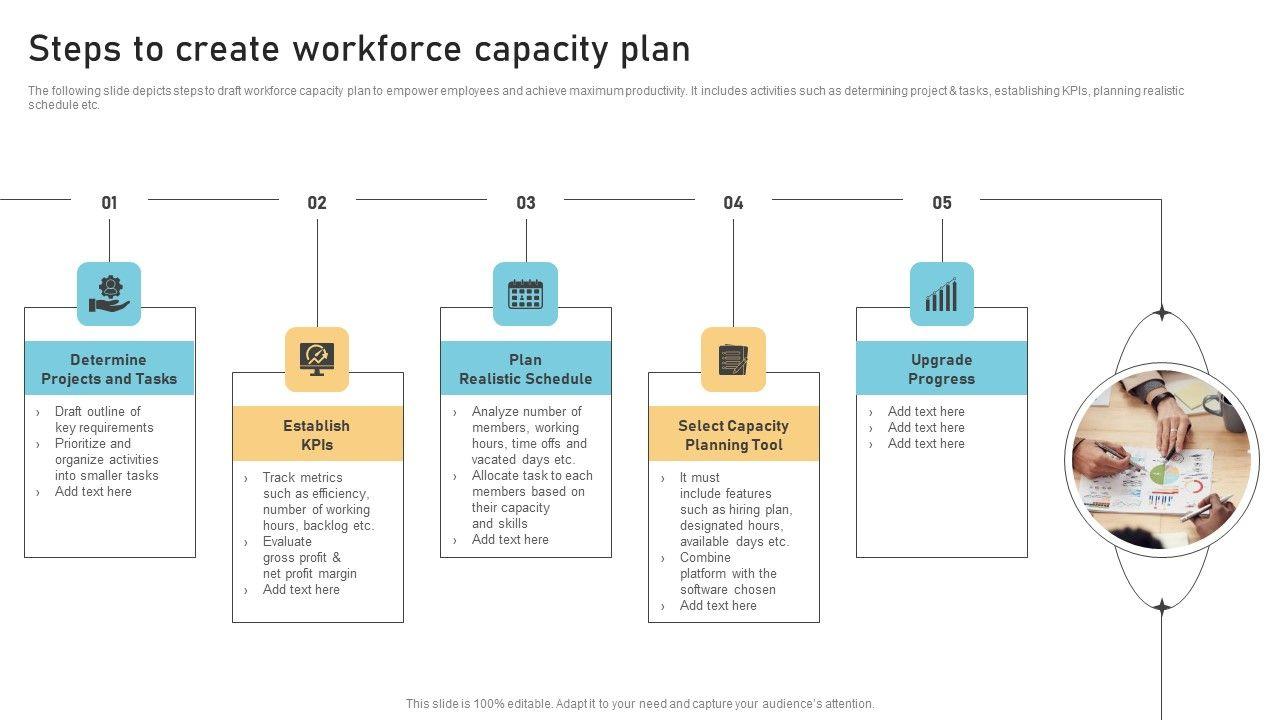 Steps to create workforce capacity plan

The following slide depicts steps to draft workforce capacity plan to empower employees and achieve maximum productivity. It includes activities such as determining project & tasks, establishing KPIs, planning realistic schedule etc.

01

Determine Projects and Tasks

› Draft outline of key requirements
› Prioritize and organize activities into smaller tasks
› Add text here

02

Establish KPIs

› Track metrics such as efficiency, number of working hours, backlog etc.
› Evaluate gross profit & net profit margin
› Add text here

03

Plan Realistic Schedule

› Analyze number of members, working hours, time offs and vacated days etc.
› Allocate task to each members based on their capacity and skills
› Add text here

04

Select Capacity Planning Tool

› It must include features such as hiring plan, designated hours, available days etc.
› Combine platform with the software chosen
› Add text here

05

Upgrade Progress

› Add text here
› Add text here
› Add text here

This slide is 100% editable. Adapt it to your need and capture your audience's attention.